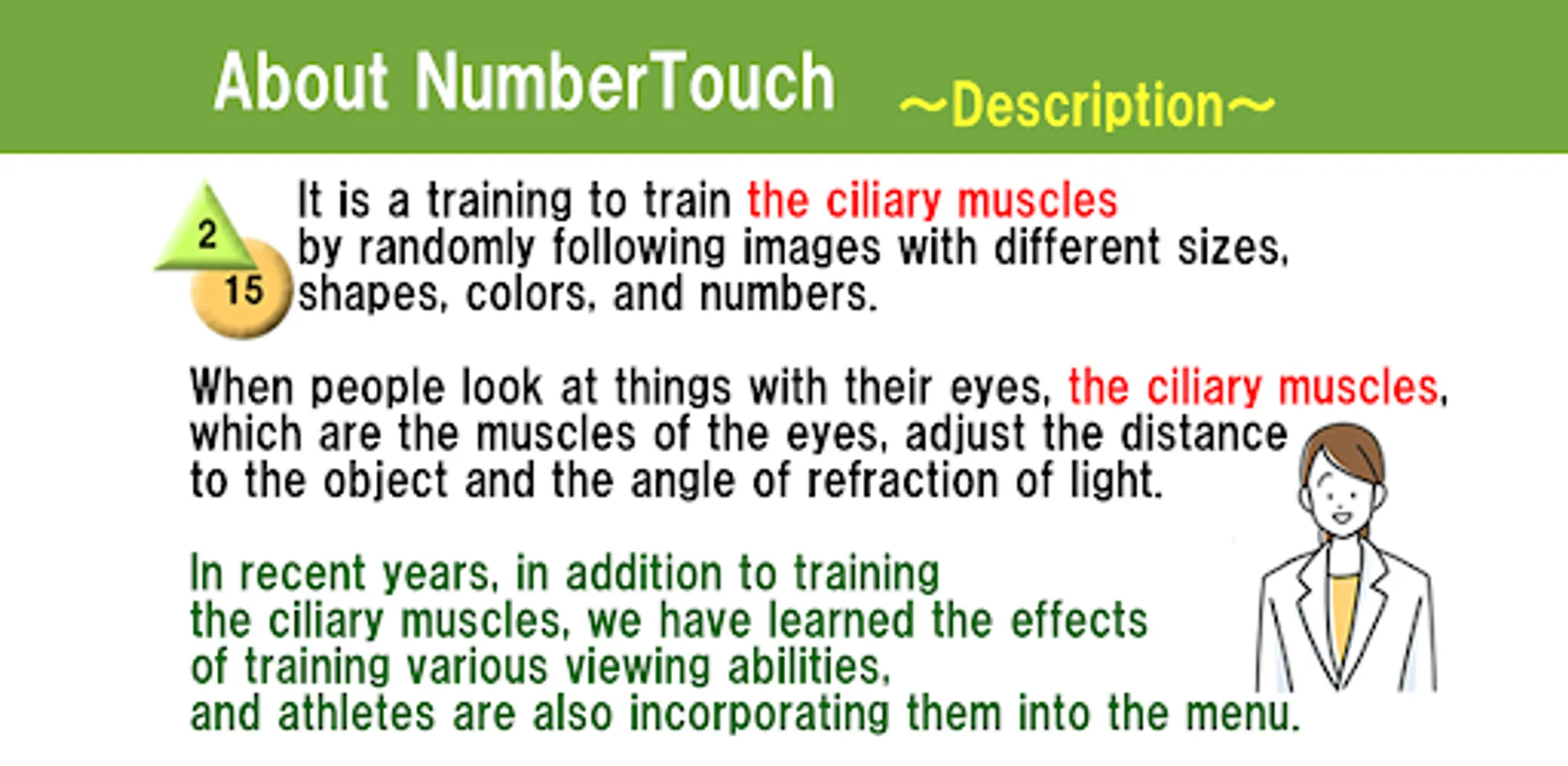 About NumberTouch ～Description～

2

15

It is a training to train the ciliary muscles by randomly following images with different sizes, shapes, colors, and numbers.

When people look at things with their eyes, the ciliary muscles, which are the muscles of the eyes, adjust the distance to the object and the angle of refraction of light.

In recent years, in addition to training the ciliary muscles, we have learned the effects of training various viewing abilities, and athletes are also incorporating them into the menu.